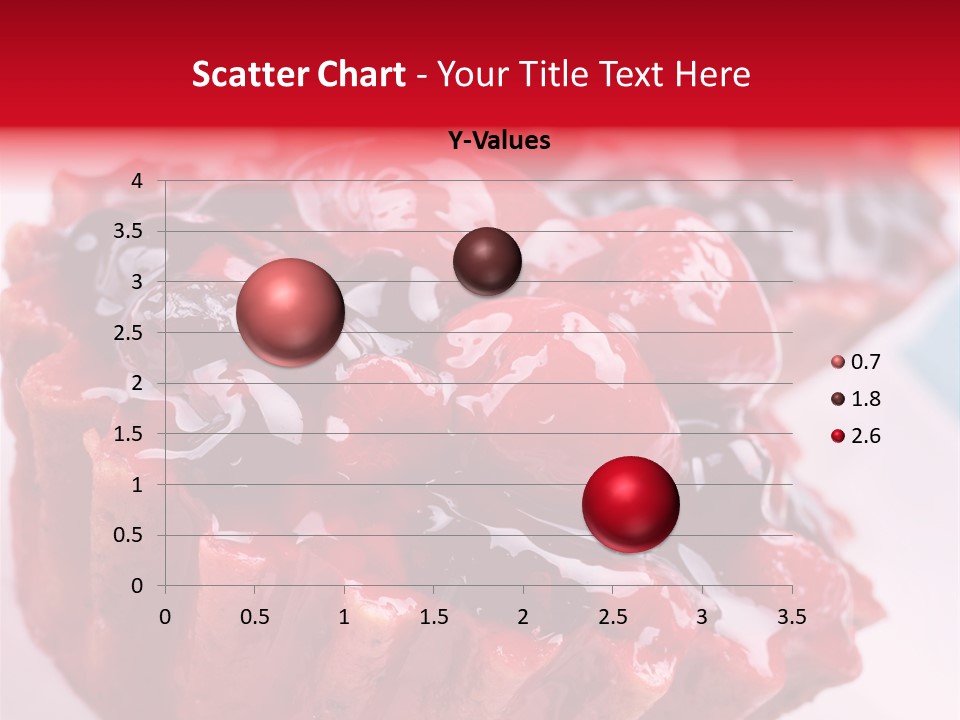 Scatter Chart - Your Title Text Here

Y-Values

4
3.5
3
2.5
2
1.5
1
0.5
0

0 0.5 1 1.5 2 2.5 3 3.5

0.7
1.8
2.6